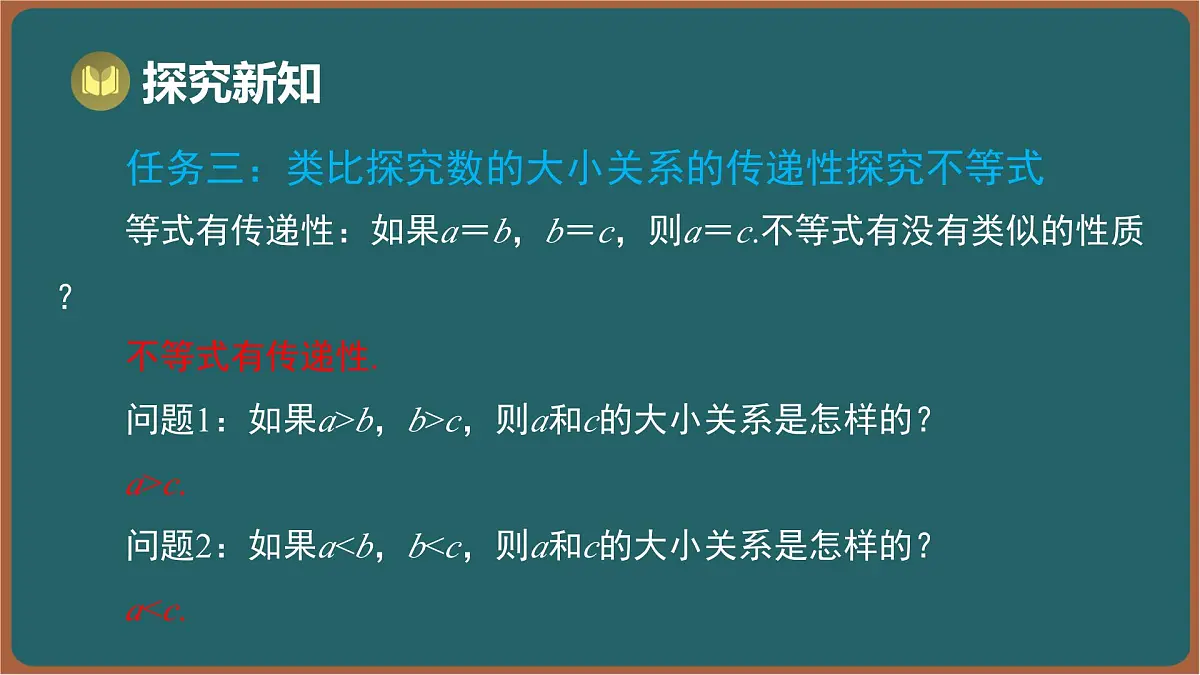 探究新知

任务三：类比探究数的大小关系的传递性探究不等式

等式有传递性：如果$a=b$，$b=c$，则$a=c$.不等式有没有类似的性质？

不等式有传递性.

问题1：如果$a>b$，$b>c$，则$a$和$c$的大小关系是怎样的？

$a>c$.

问题2：如果$a<b$，$b<c$，则$a$和$c$的大小关系是怎样的？

$a<c$.